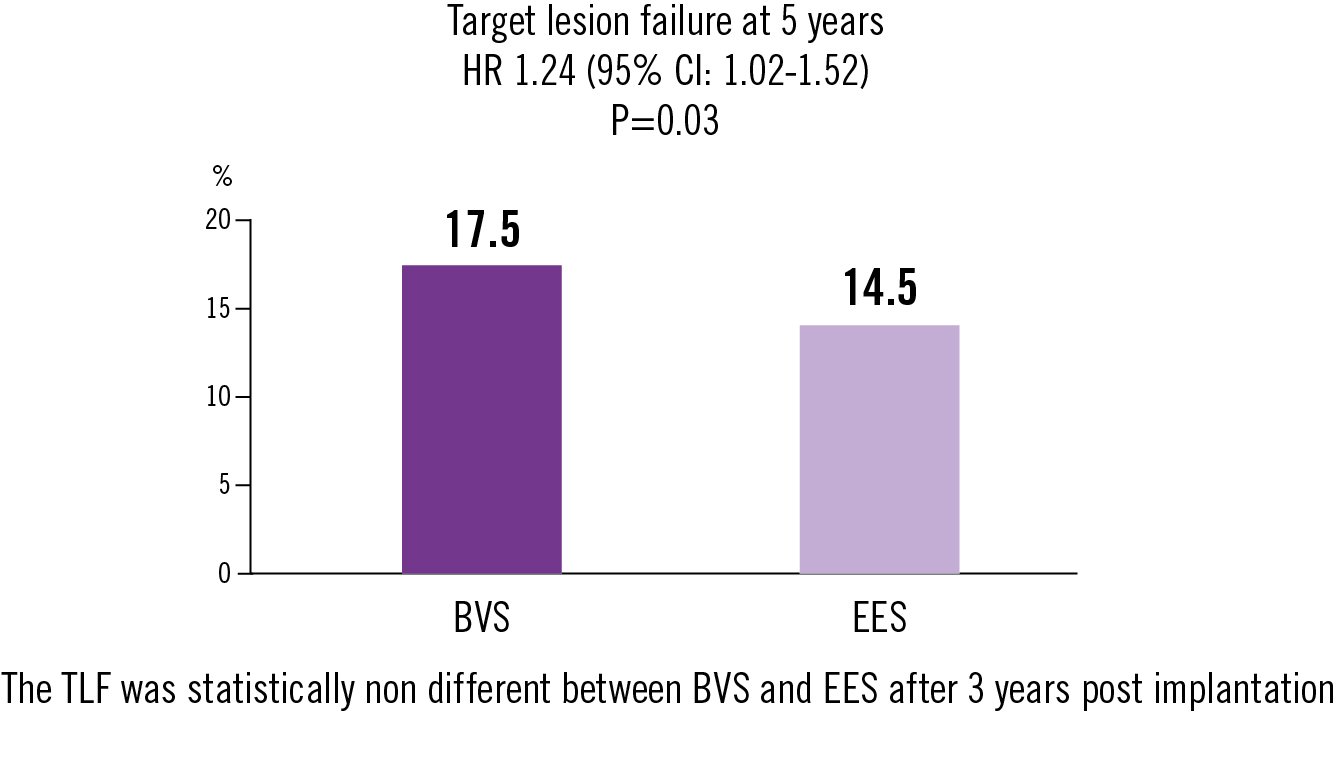 Target lesion failure at 5 years
HR 1.24 (95% CI: 1.02-1.52)
P=0.03

%
20
15
10
5
0

17.5
14.5

BVS
EES

The TLF was statistically non different between BVS and EES after 3 years post implantation